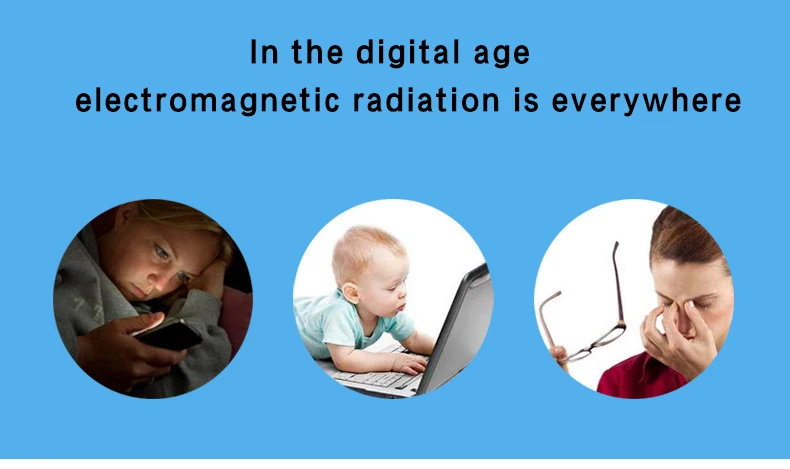 In the digital age
electromagnetic radiation is everywhere